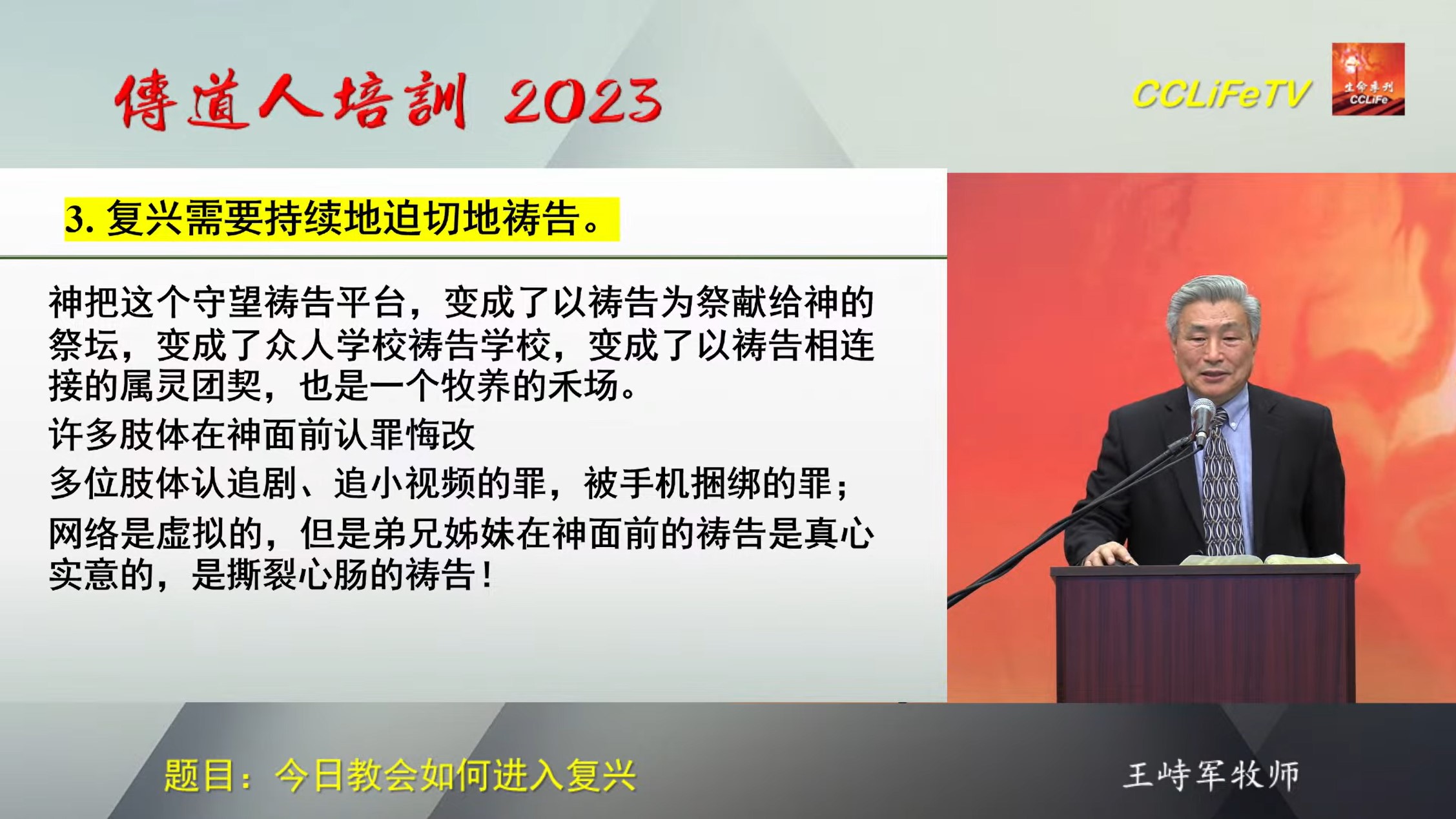 傳道人培訓 2023

CCLiFeTV

生命季刊
CCLiFe

3. 复兴需要持续地迫切地祷告。

神把这个守望祷告平台，变成了以祷告为祭献给神的祭坛，变成了众人学校祷告学校，变成了以祷告相连接的属灵团契，也是一个牧养的禾场。

许多肢体在神面前认罪悔改

多位肢体认追剧、追小视频的罪，被手机捆绑的罪；

网络是虚拟的，但是弟兄姊妹在神面前的祷告是真心实意的，是撕裂心肠的祷告！

题目：今日教会如何进入复兴

王峙军牧师